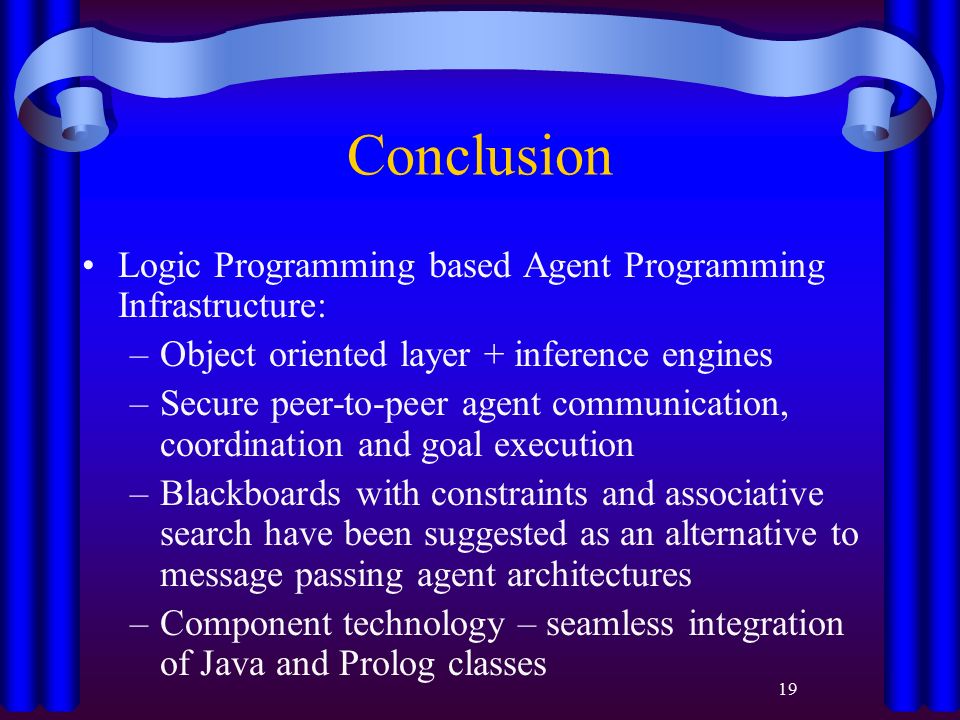 Conclusion

• Logic Programming based Agent Programming Infrastructure:
– Object oriented layer + inference engines
– Secure peer-to-peer agent communication, coordination and goal execution
– Blackboards with constraints and associative search have been suggested as an alternative to message passing agent architectures
– Component technology – seamless integration of Java and Prolog classes

19